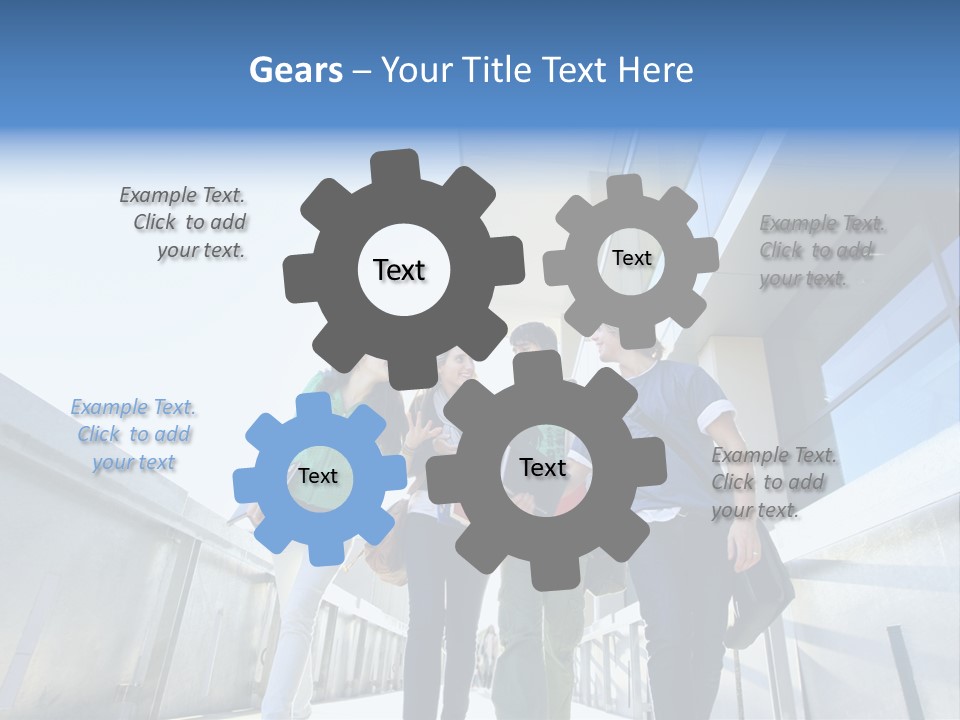 Gears – Your Title Text Here

Example Text. Click to add your text.

Text

Text

Example Text. Click to add your text.

Example Text. Click to add your text

Text

Text

Example Text. Click to add your text.